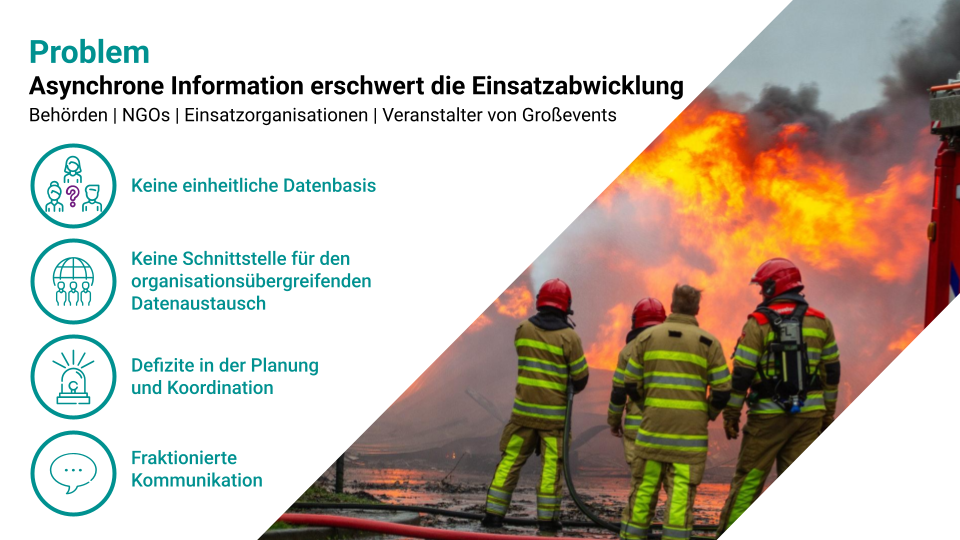 Problem

Asynchrone Information erschwert die Einsatzabwicklung

Behörden | NGOs | Einsatzorganisationen | Veranstalter von Großevents

Keine einheitliche Datenbasis

Keine Schnittstelle für den organisationsübergreifenden Datenaustausch

Defizite in der Planung und Koordination

Fraktionierte Kommunikation